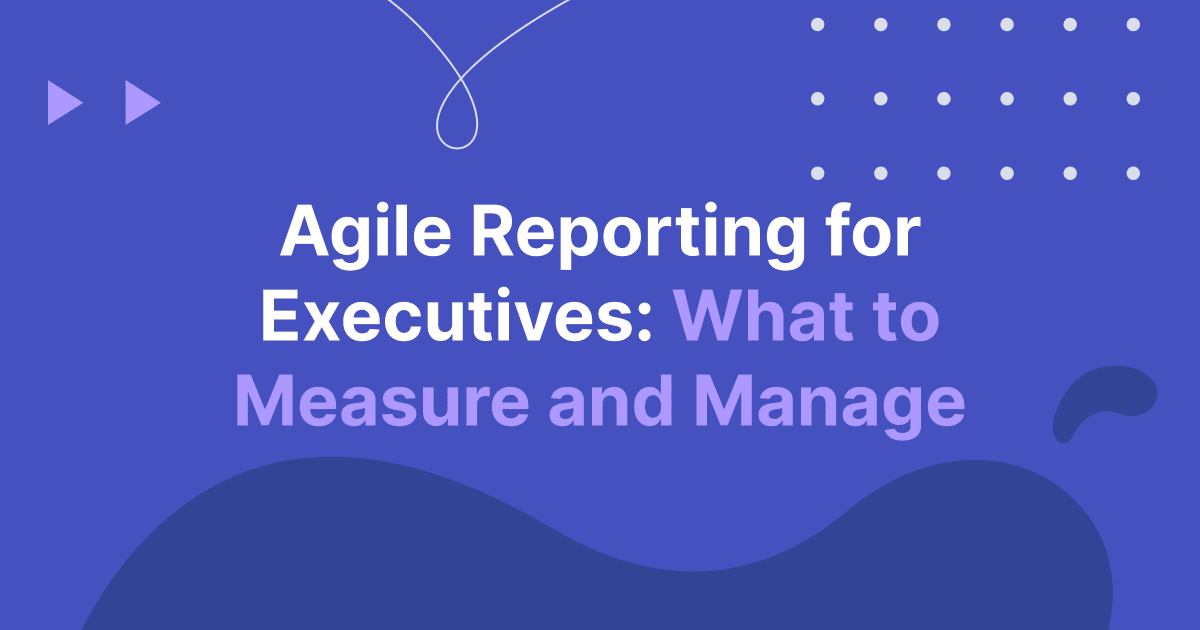 Agile Reporting for Executives: What to Measure and Manage